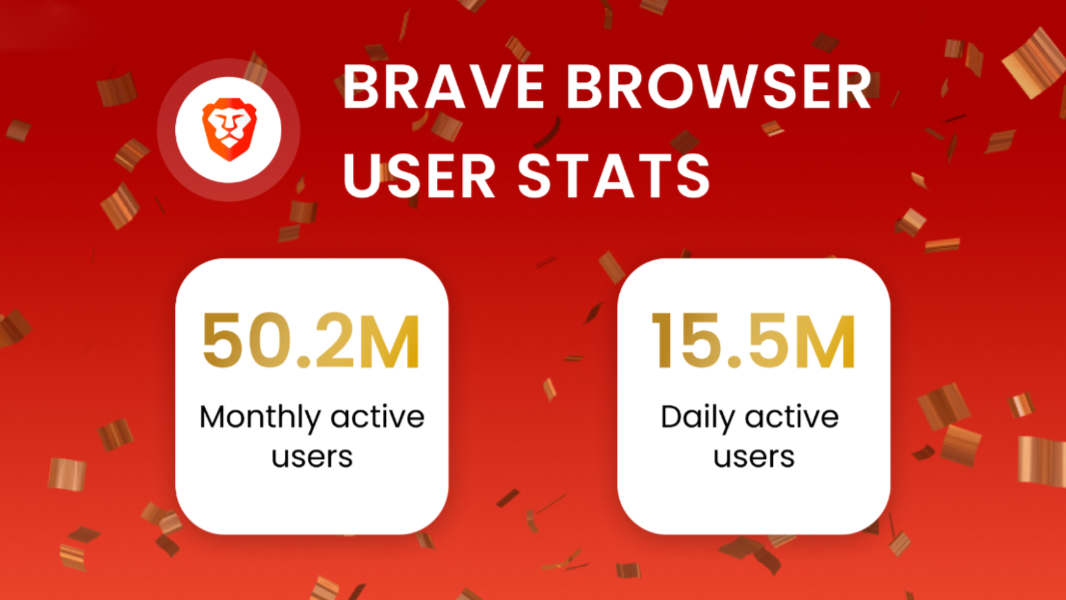 BRAVE BROWSER USER STATS

50.2M
Monthly active users

15.5M
Daily active users